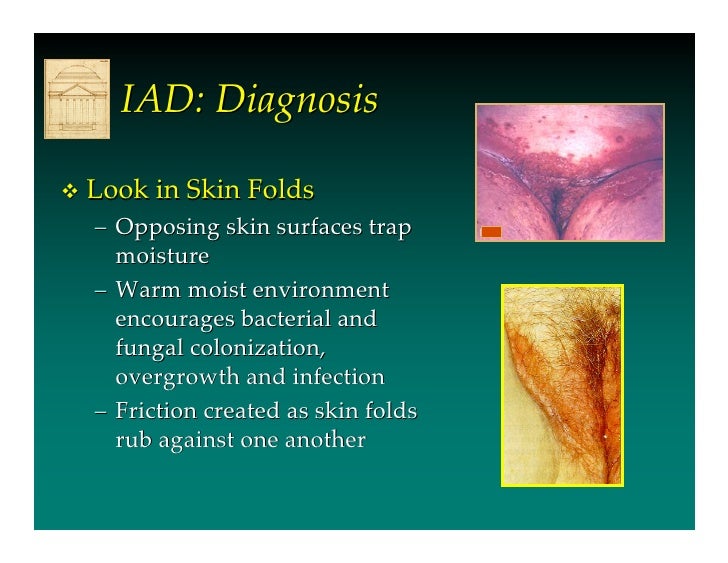 IAD: Diagnosis

❖ Look in Skin Folds

– Opposing skin surfaces trap moisture

– Warm moist environment encourages bacterial and fungal colonization, overgrowth and infection

– Friction created as skin folds rub against one another